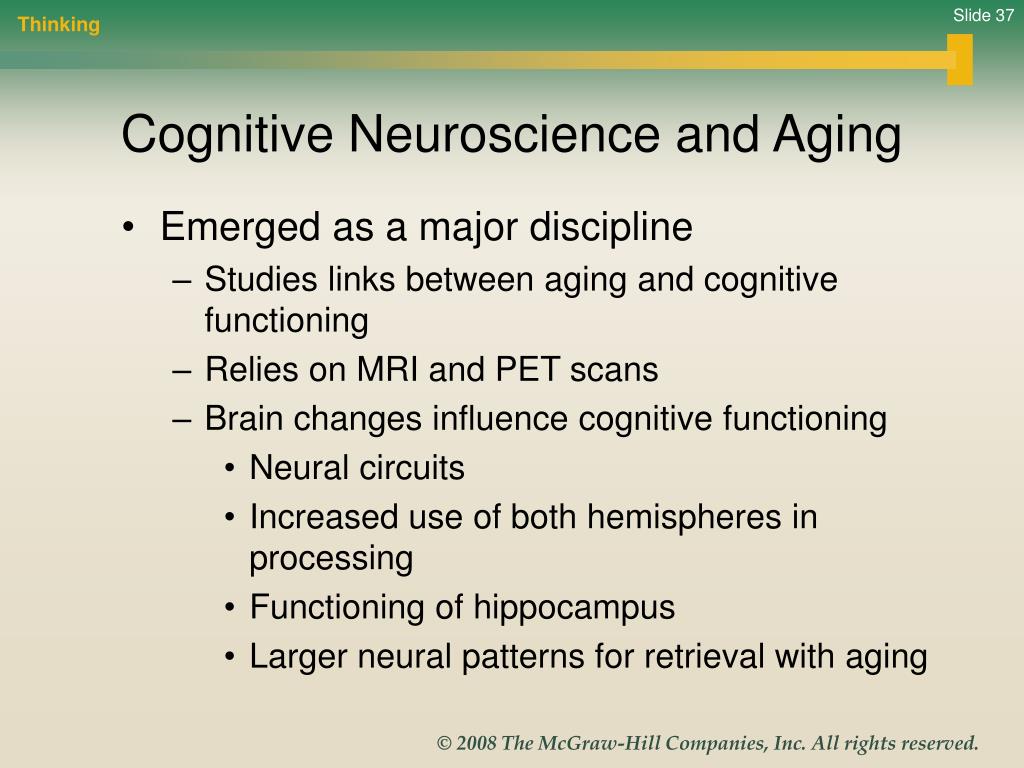 Thinking

Slide 37

Cognitive Neuroscience and Aging

• Emerged as a major discipline
– Studies links between aging and cognitive functioning
– Relies on MRI and PET scans
– Brain changes influence cognitive functioning
• Neural circuits
• Increased use of both hemispheres in processing
• Functioning of hippocampus
• Larger neural patterns for retrieval with aging

© 2008 The McGraw-Hill Companies, Inc. All rights reserved.